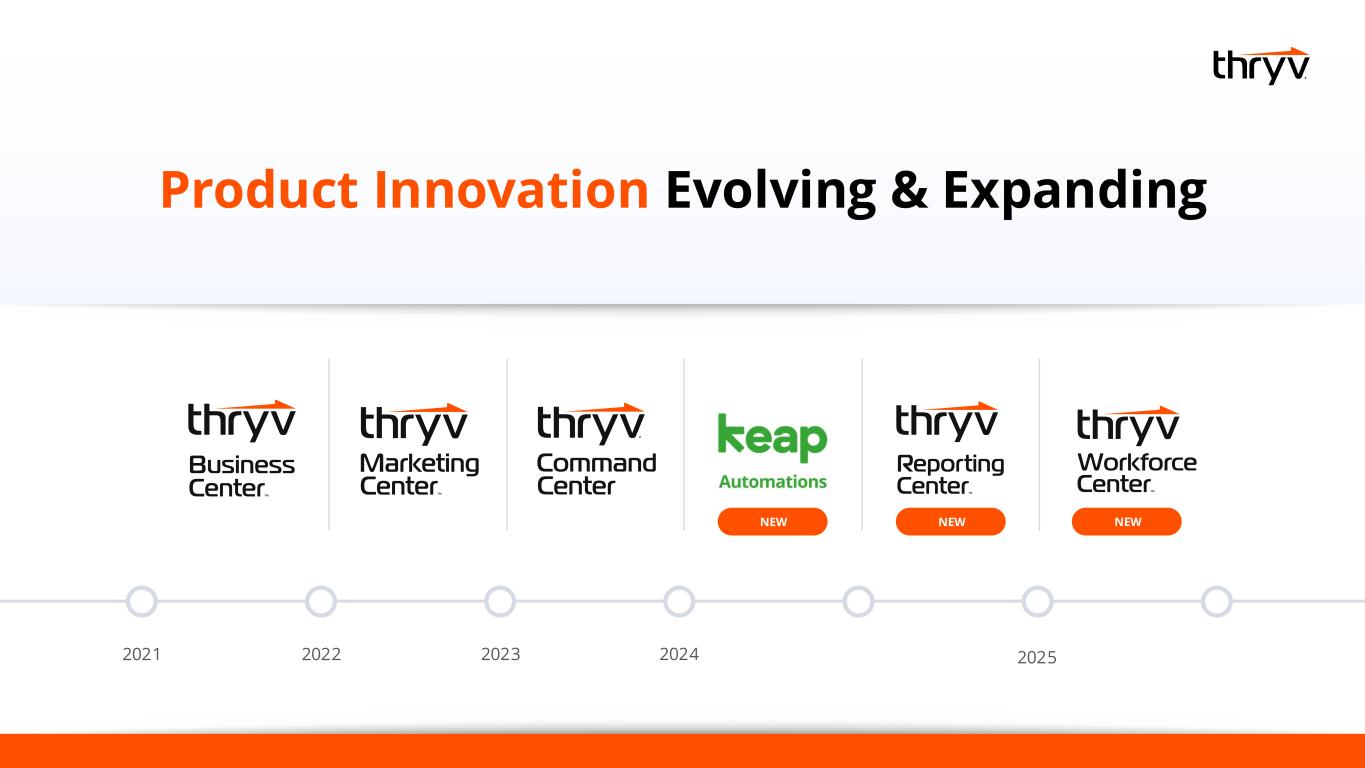 thryv

Product Innovation Evolving & Expanding

thryv Business Center

thryv Marketing Center

thryv Command Center

keap Automations

NEW

thryv Reporting Center

NEW

thryv Workforce Center

NEW

2021

2022

2023

2024

2025